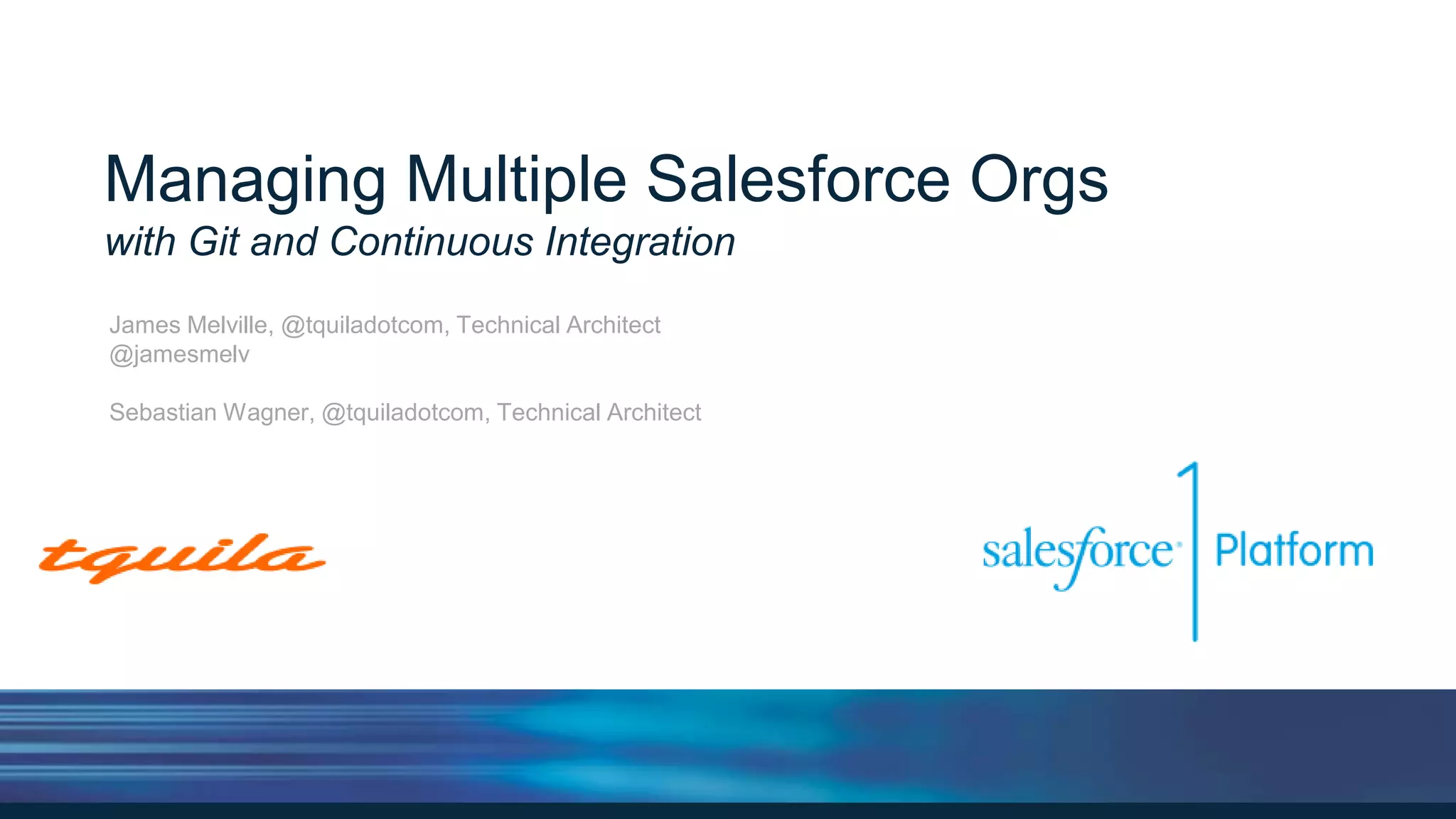 Managing Multiple Salesforce Orgs
with Git and Continuous Integration

James Melville, @tquiladotcom, Technical Architect
@jamesmelv

Sebastian Wagner, @tquiladotcom, Technical Architect

tquila

salesforce 1 Platform